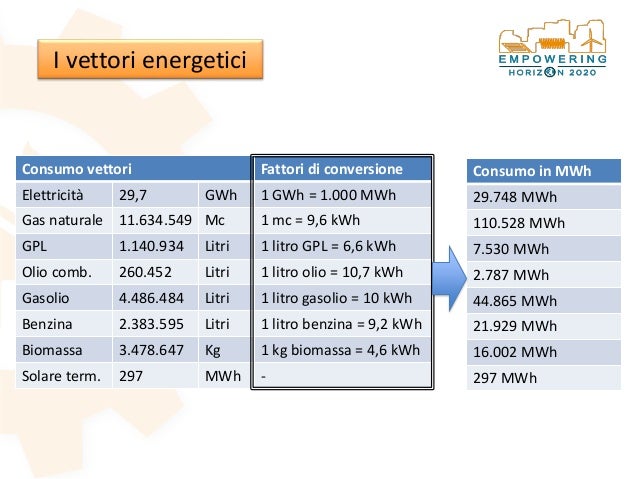 I vettori energetici

EMPOWERING
HORIZON 2020

| Consumo vettori | | | Fattori di conversione |
|---|---|---|---|
| Elettricità | 29,7 | GWh | 1 GWh = 1.000 MWh |
| Gas naturale | 11.634.549 | Mc | 1 mc = 9,6 kWh |
| GPL | 1.140.934 | Litri | 1 litro GPL = 6,6 kWh |
| Olio comb. | 260.452 | Litri | 1 litro olio = 10,7 kWh |
| Gasolio | 4.486.484 | Litri | 1 litro gasolio = 10 kWh |
| Benzina | 2.383.595 | Litri | 1 litro benzina = 9,2 kWh |
| Biomassa | 3.478.647 | Kg | 1 kg biomassa = 4,6 kWh |
| Solare term. | 297 | MWh | - |

| Consumo in MWh |
|---|
| 29.748 MWh |
| 110.528 MWh |
| 7.530 MWh |
| 2.787 MWh |
| 44.865 MWh |
| 21.929 MWh |
| 16.002 MWh |
| 297 MWh |